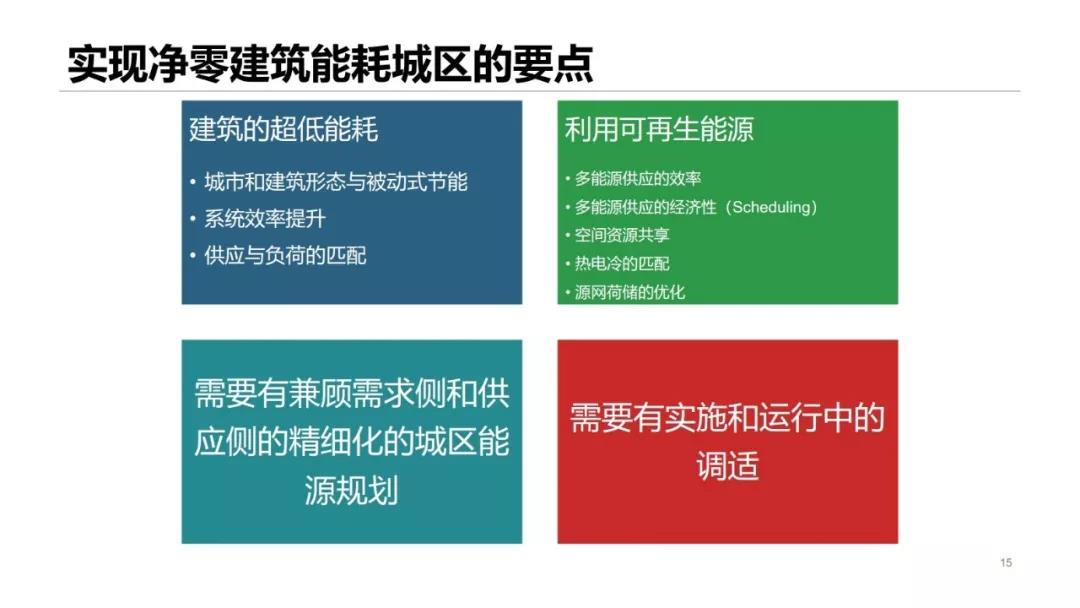 实现净零建筑能耗城区的要点

建筑的超低能耗

• 城市和建筑形态与被动式节能
• 系统效率提升
• 供应与负荷的匹配

利用可再生能源

• 多能源供应的效率
• 多能源供应的经济性（Scheduling）
• 空间资源共享
• 热电冷的匹配
• 源网荷储的优化

需要有兼顾需求侧和供应侧的精细化的城区能源规划

需要有实施和运行中的调适

15